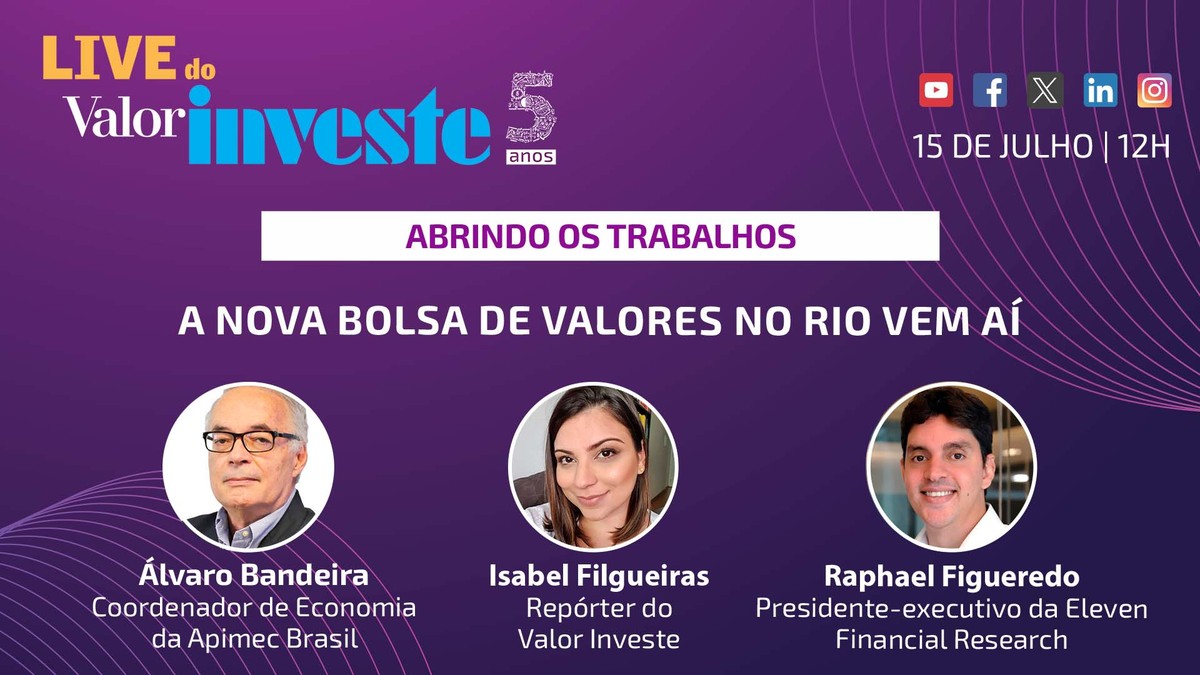 LIVE do
Valor investe 5 anos

15 DE JULHO | 12H

ABRINDO OS TRABALHOS

A NOVA BOLSA DE VALORES NO RIO VEM AÍ

Álvaro Bandeira
Coordenador de Economia da Apimec Brasil

Isabel Filgueiras
Repórter do Valor Investe

Raphael Figueredo
Presidente-executivo da Eleven Financial Research